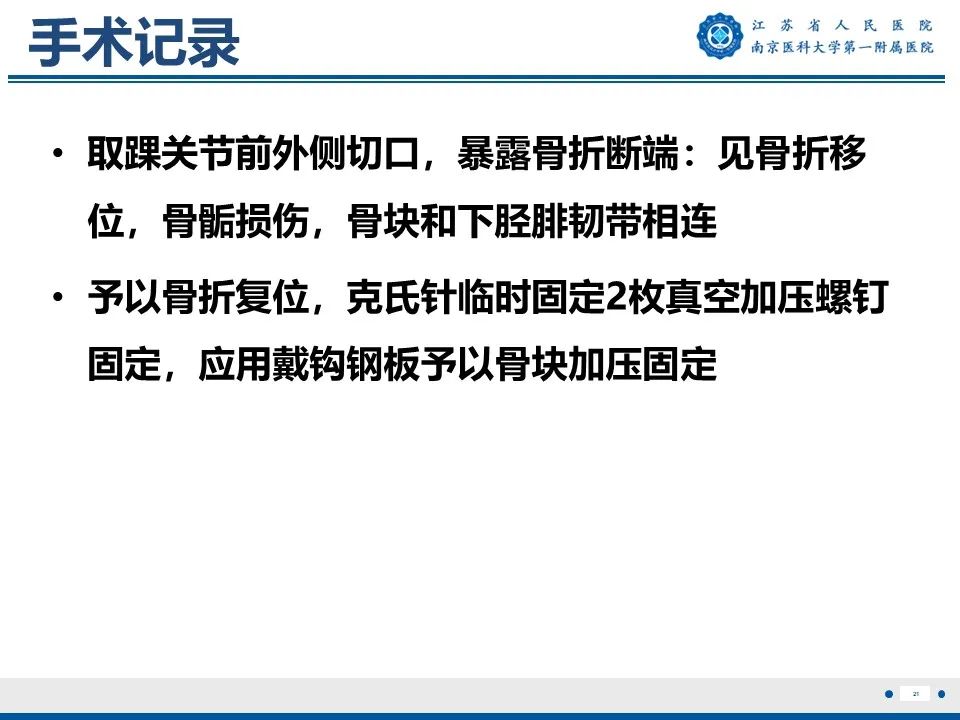 手术记录

江苏省人民医院
南京医科大学第一附属医院

• 取踝关节前外侧切口，暴露骨折断端：见骨折移位，骨骺损伤，骨块和下胫腓韧带相连

• 予以骨折复位，克氏针临时固定2枚真空加压螺钉固定，应用戴钩钢板予以骨块加压固定

21